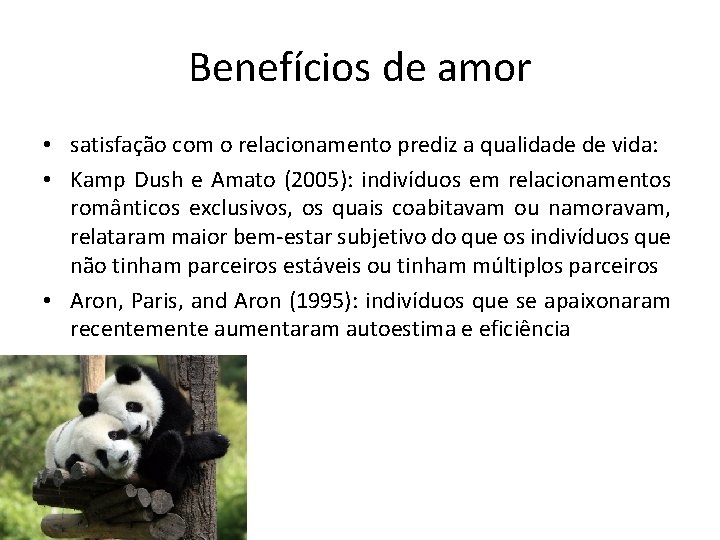 Benefícios de amor

• satisfação com o relacionamento prediz a qualidade de vida:

• Kamp Dush e Amato (2005): indivíduos em relacionamentos românticos exclusivos, os quais coabitavam ou namoravam, relataram maior bem-estar subjetivo do que os indivíduos que não tinham parceiros estáveis ou tinham múltiplos parceiros

• Aron, Paris, and Aron (1995): indivíduos que se apaixonaram recentemente aumentaram autoestima e eficiência